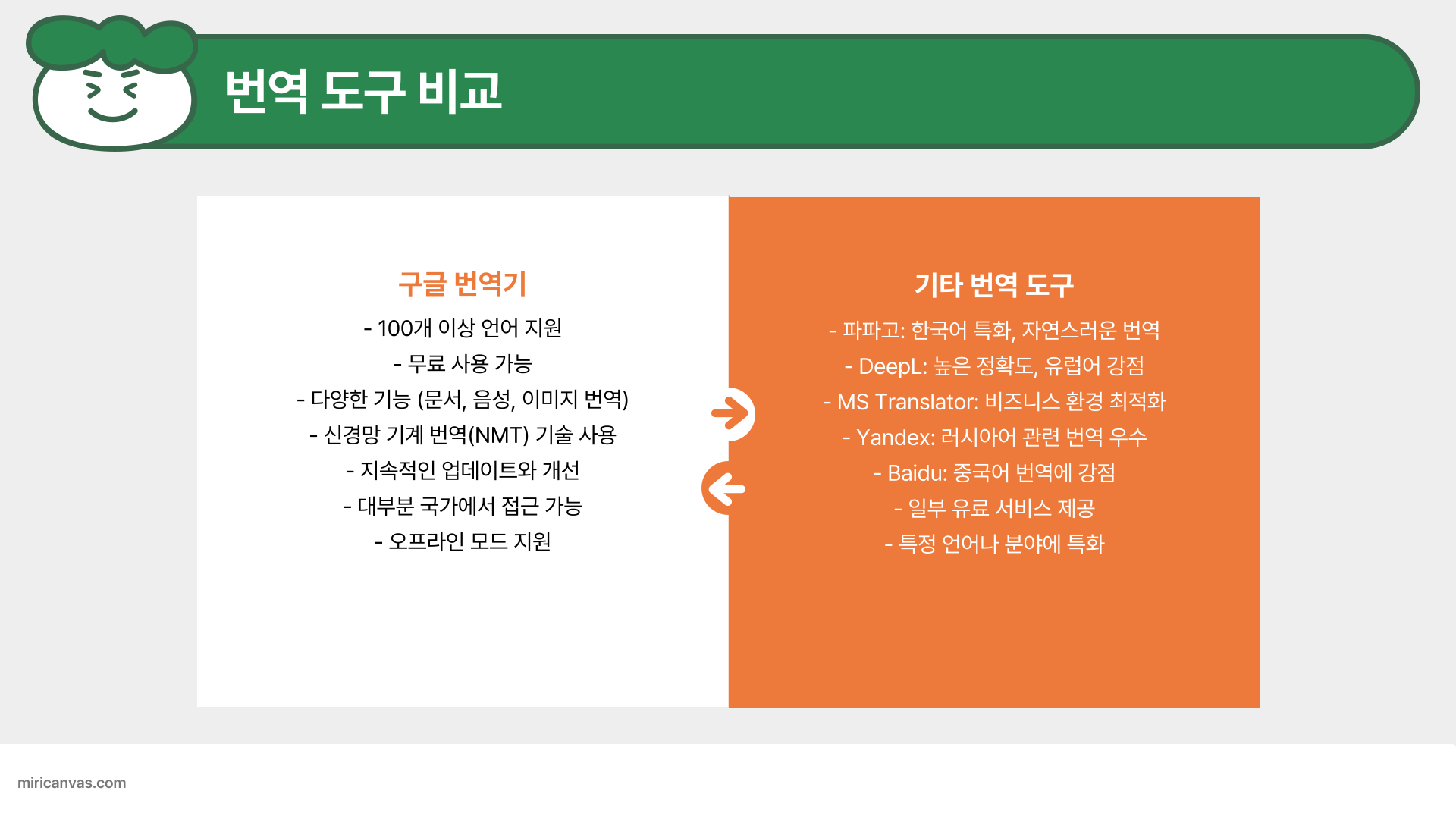 번역 도구 비교

구글 번역기

- 100개 이상 언어 지원
- 무료 사용 가능
- 다양한 기능 (문서, 음성, 이미지 번역)
- 신경망 기계 번역(NMT) 기술 사용
- 지속적인 업데이트와 개선
- 대부분 국가에서 접근 가능
- 오프라인 모드 지원

기타 번역 도구

- 파파고: 한국어 특화, 자연스러운 번역
- DeepL: 높은 정확도, 유럽어 강점
- MS Translator: 비즈니스 환경 최적화
- Yandex: 러시아어 관련 번역 우수
- Baidu: 중국어 번역에 강점
- 일부 유료 서비스 제공
- 특정 언어나 분야에 특화

miricanvas.com